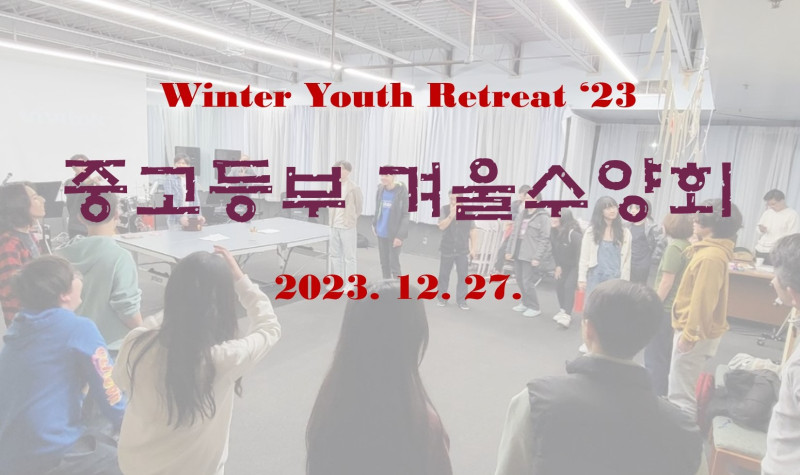 Winter Youth Retreat ‘23

중고등부 겨울수양회

2023. 12. 27.